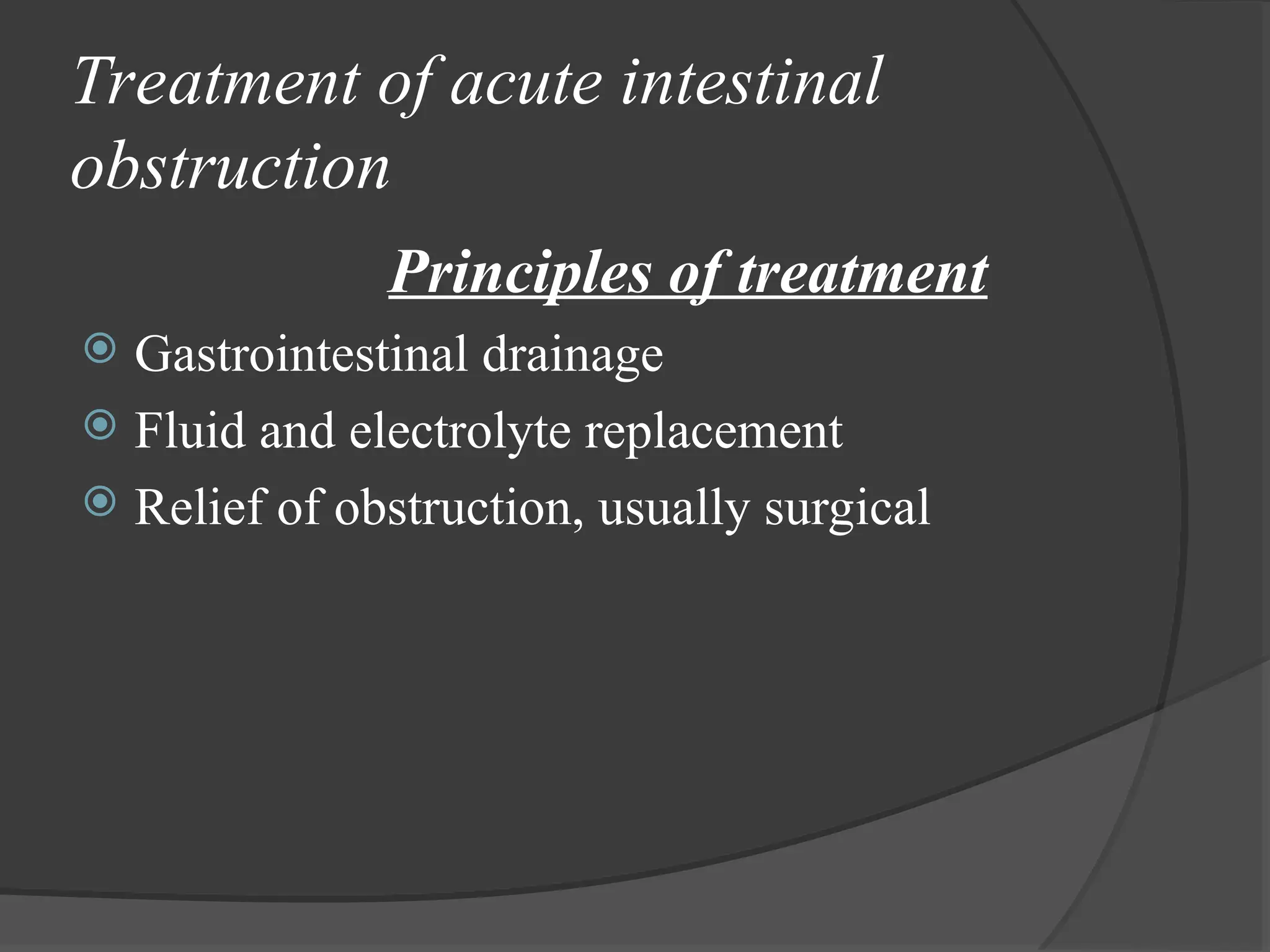 Treatment of acute intestinal obstruction

Principles of treatment

Gastrointestinal drainage
Fluid and electrolyte replacement
Relief of obstruction, usually surgical